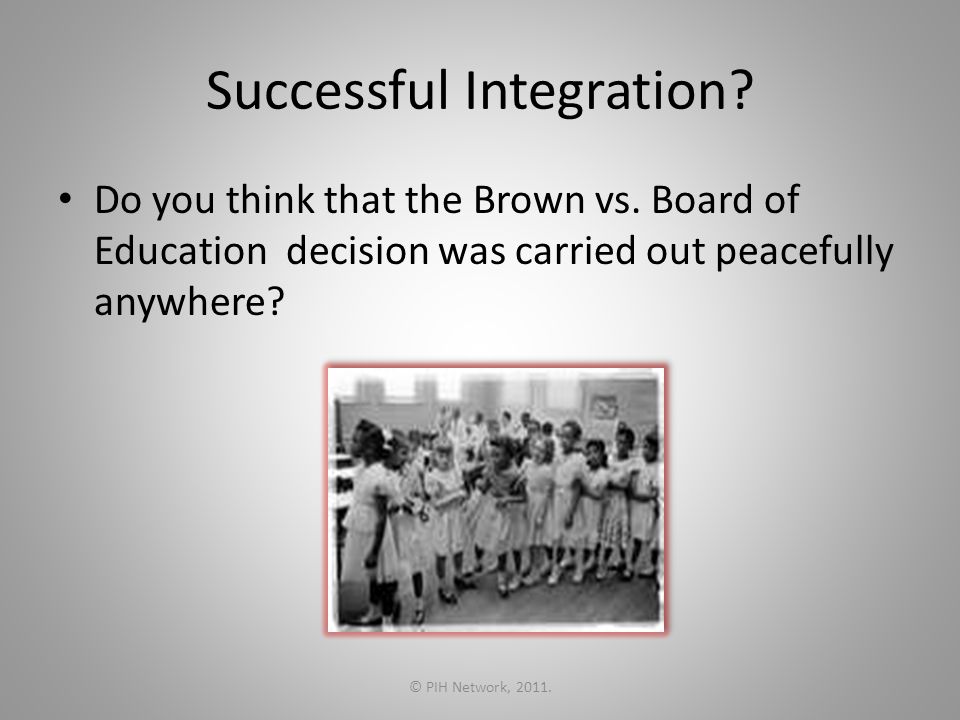 Successful Integration?

• Do you think that the Brown vs. Board of Education  decision was carried out peacefully anywhere?

© PIH Network, 2011.